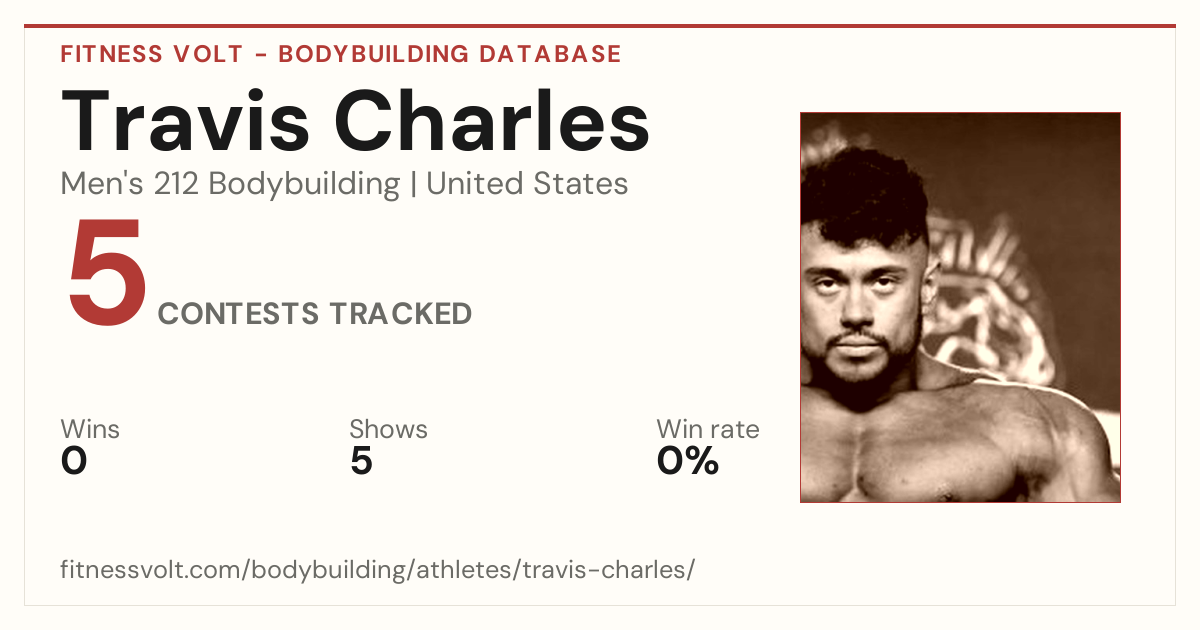 FITNESS VOLT - BODYBUILDING DATABASE

Travis Charles

Men's 212 Bodybuilding | United States

5 CONTESTS TRACKED

Wins
0

Shows
5

Win rate
0%

fitnessvolt.com/bodybuilding/athletes/travis-charles/